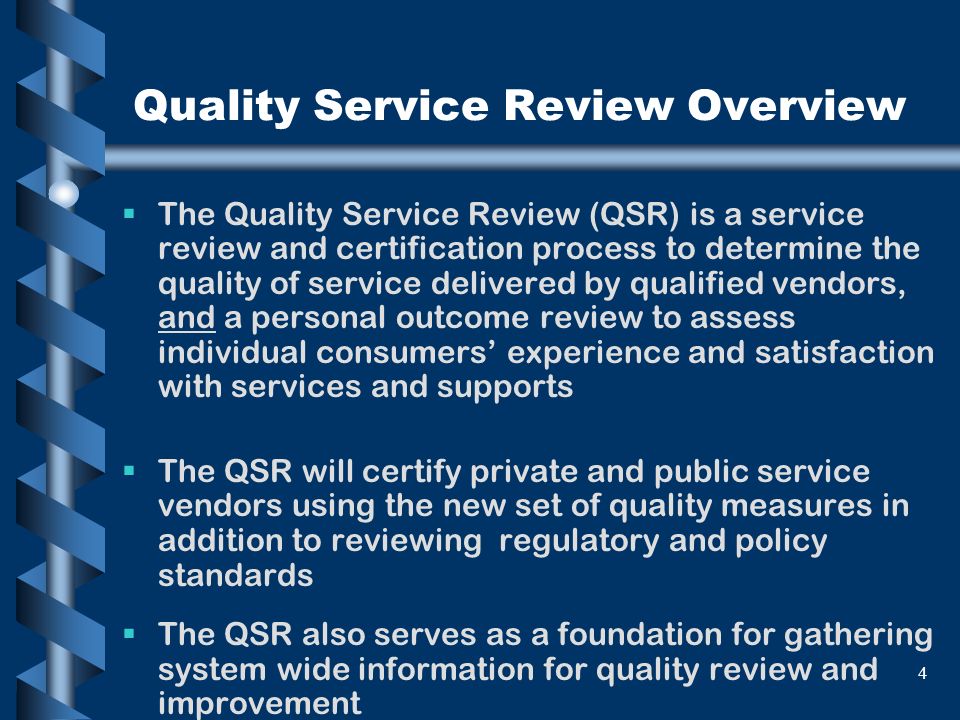 Quality Service Review Overview

▪ The Quality Service Review (QSR) is a service review and certification process to determine the quality of service delivered by qualified vendors, and a personal outcome review to assess individual consumers’ experience and satisfaction with services and supports

▪ The QSR will certify private and public service vendors using the new set of quality measures in addition to reviewing regulatory and policy standards

▪ The QSR also serves as a foundation for gathering system wide information for quality review and improvement

4